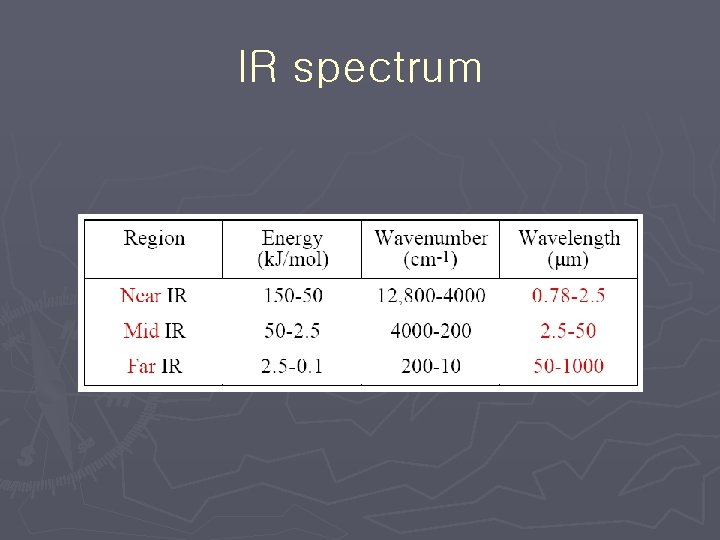 IR spectrum

| Region | Energy (kJ/mol) | Wavenumber ($cm^{-1}$) | Wavelength ($\mu m$) |
|---|---|---|---|
| Near IR | 150-50 | 12,800-4000 | 0.78-2.5 |
| Mid IR | 50-2.5 | 4000-200 | 2.5-50 |
| Far IR | 2.5-0.1 | 200-10 | 50-1000 |